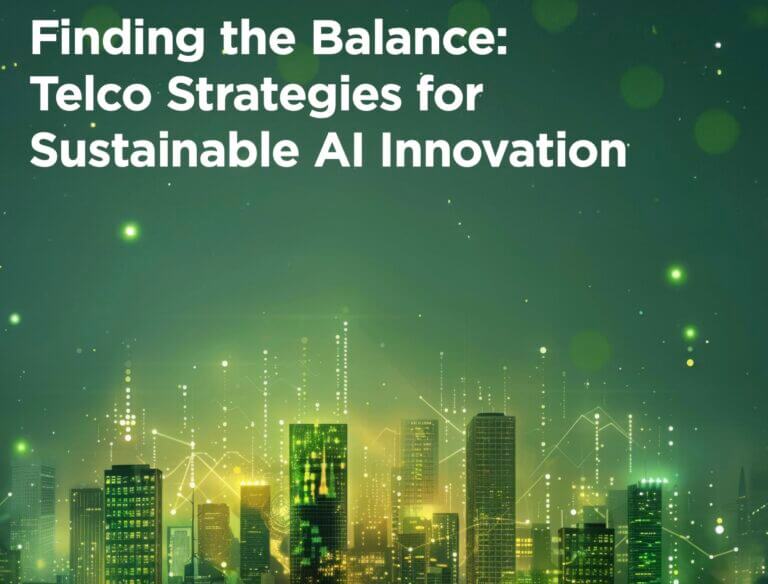 Finding the Balance: Telco Strategies for Sustainable AI Innovation